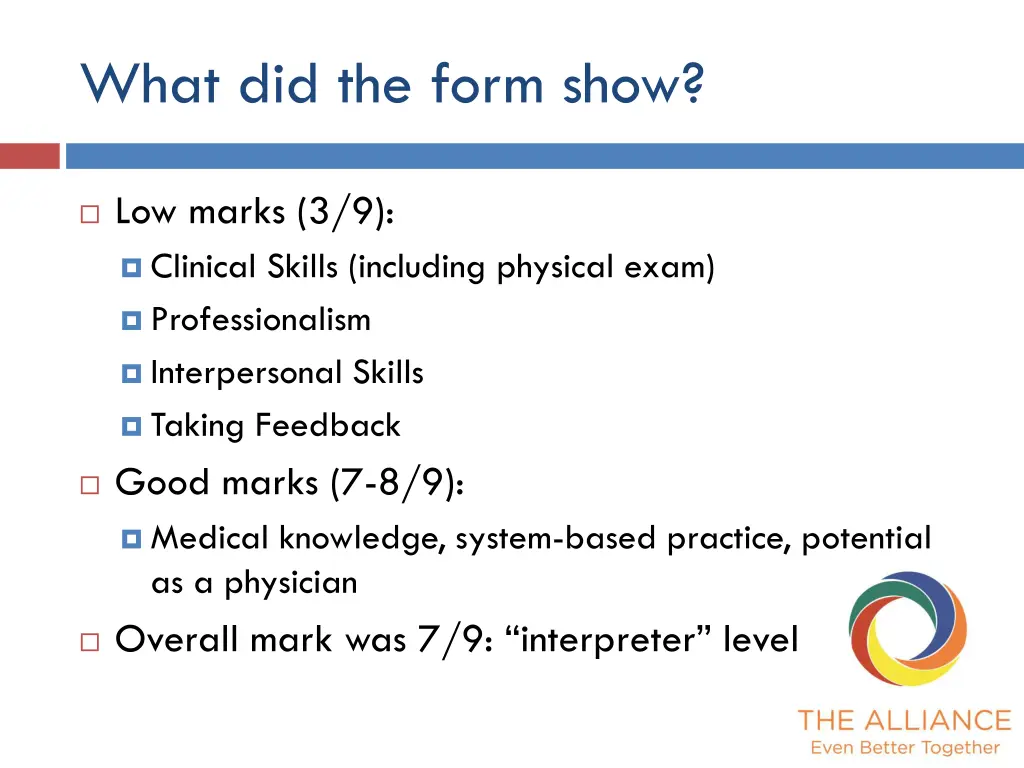 What did the form show?

Low marks (3/9):

Clinical Skills (including physical exam)

Professionalism

Interpersonal Skills

Taking Feedback

Good marks (7-8/9):

Medical knowledge, system-based practice, potential as a physician

Overall mark was 7/9: “interpreter” level

THE ALLIANCE
Even Better Together